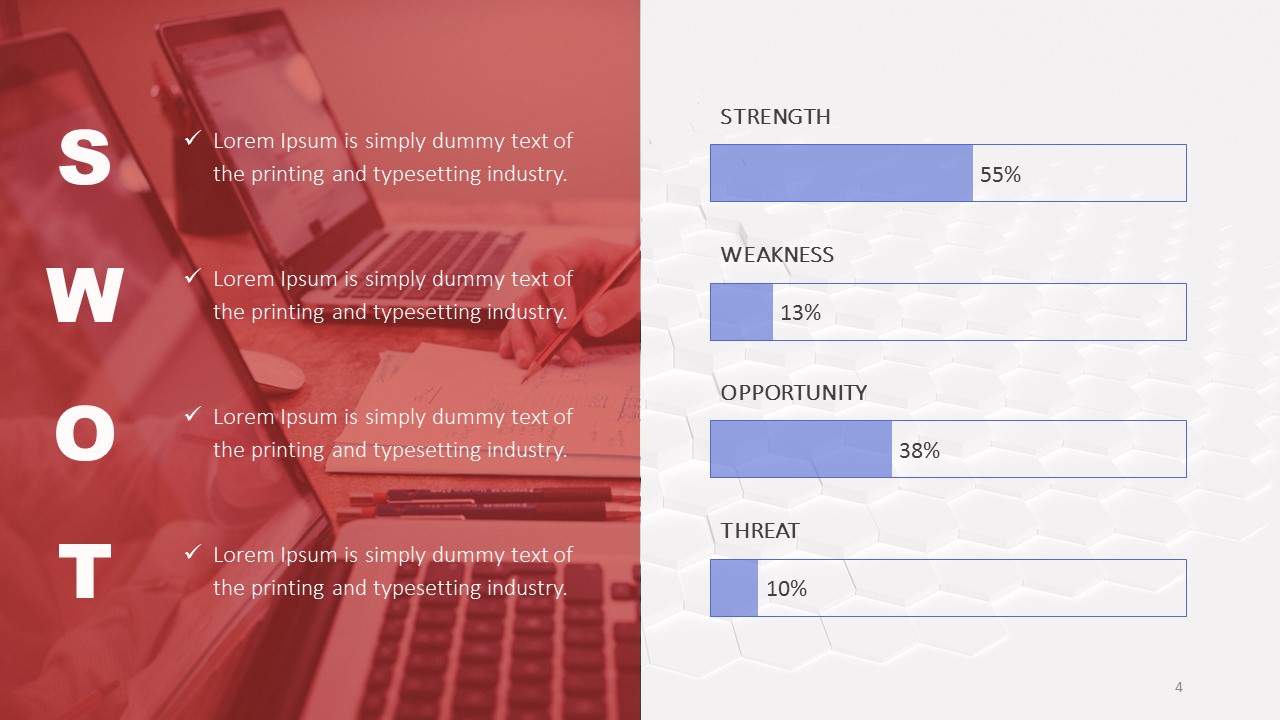 S

✓ Lorem Ipsum is simply dummy text of the printing and typesetting industry.

W

✓ Lorem Ipsum is simply dummy text of the printing and typesetting industry.

O

✓ Lorem Ipsum is simply dummy text of the printing and typesetting industry.

T

✓ Lorem Ipsum is simply dummy text of the printing and typesetting industry.

STRENGTH

55%

WEAKNESS

13%

OPPORTUNITY

38%

THREAT

10%

4